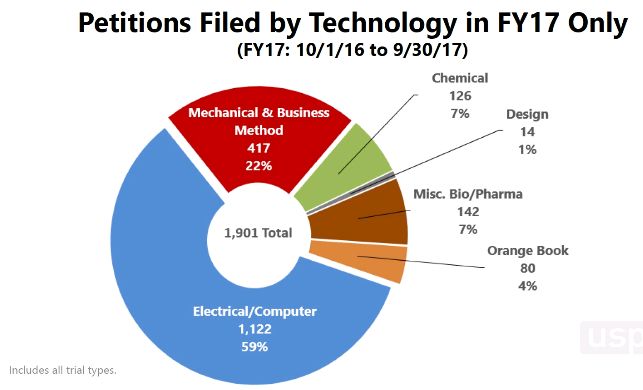 Petitions Filed by Technology in FY17 Only
(FY17: 10/1/16 to 9/30/17)

Mechanical & Business Method
417
22%

Chemical
126
7%

Design
14
1%

Misc. Bio/Pharma
142
7%

Orange Book
80
4%

1,901 Total

Electrical/Computer
1,122
59%

Includes all trial types.

usp